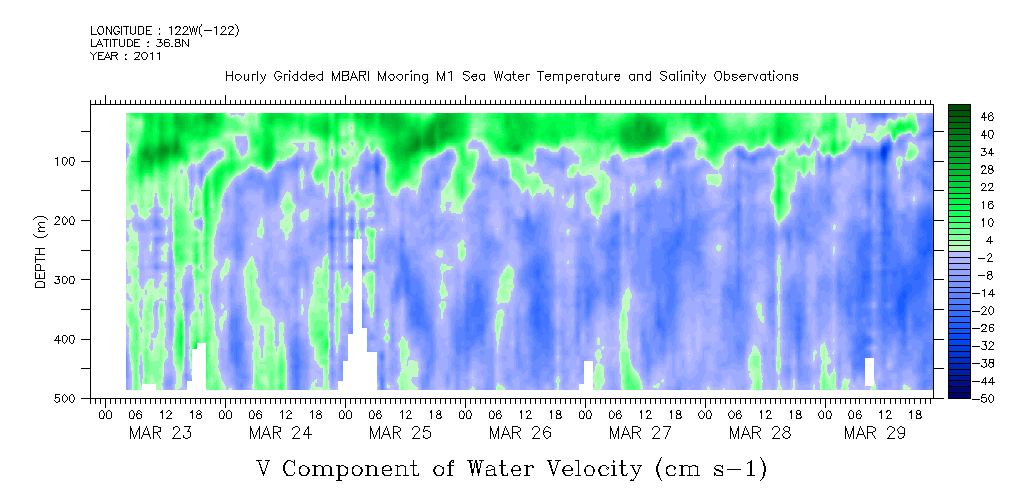 LONGITUDE : 122W(-122)
LATITUDE : 36.8N
YEAR : 2011

Hourly Gridded MBARI Mooring M1 Sea Water Temperature and Salinity Observations

DEPTH (m)
100
200
300
400
500

00 06 12 18 00 06 12 18 00 06 12 18 00 06 12 18 00 06 12 18 00 06 12 18 00 06 12 18
MAR 23 MAR 24 MAR 25 MAR 26 MAR 27 MAR 28 MAR 29

46
40
34
28
22
16
10
4
-2
-8
-14
-20
-26
-32
-38
-44
-50

V Component of Water Velocity (cm s-1)